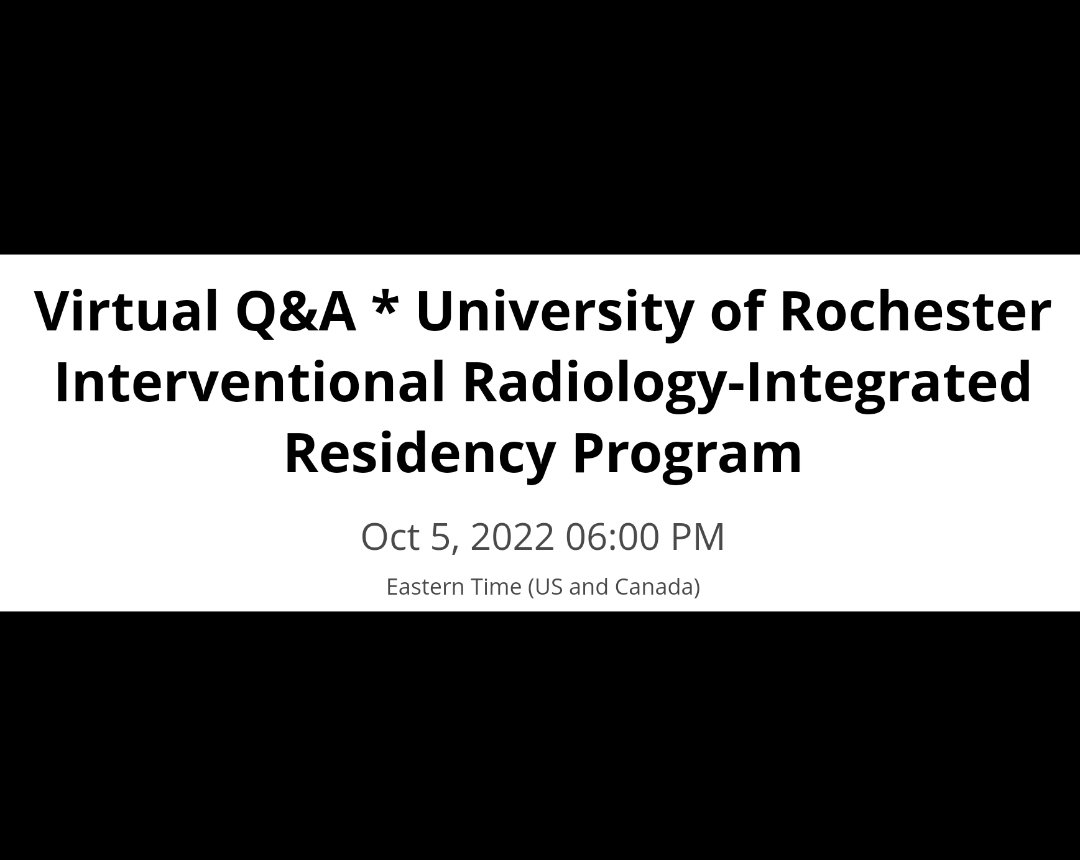 Virtual Q&A * University of Rochester Interventional Radiology-Integrated Residency Program

Oct 5, 2022 06:00 PM

Eastern Time (US and Canada)